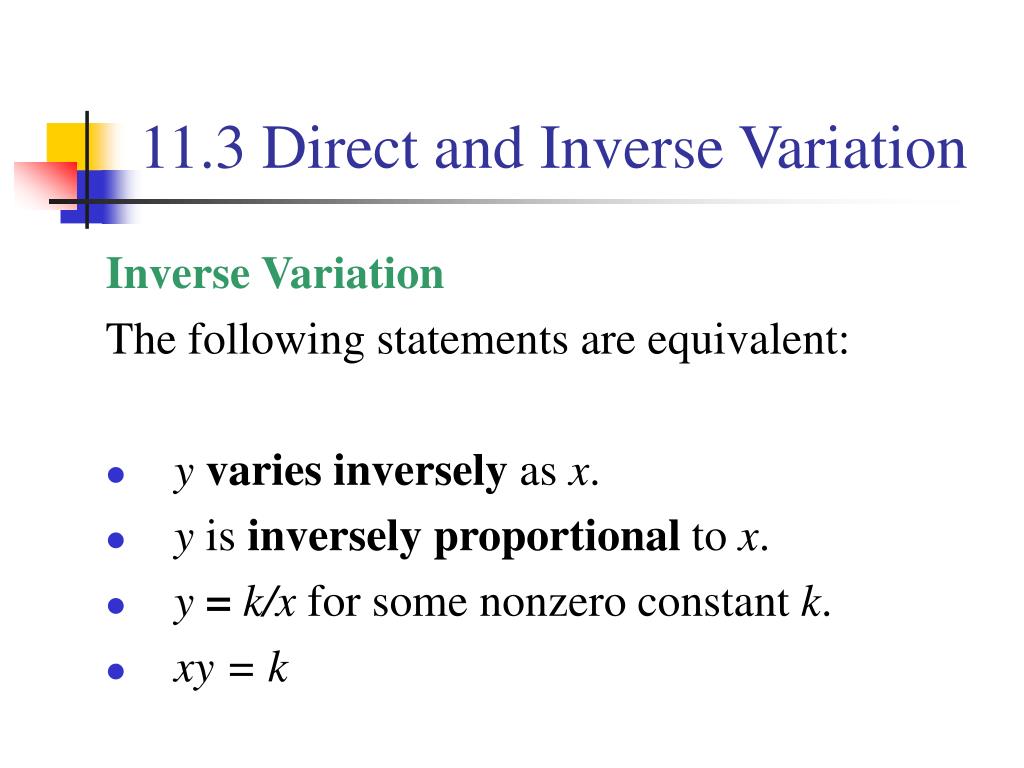 11.3 Direct and Inverse Variation

Inverse Variation

The following statements are equivalent:

- $y$ varies inversely as $x$.
- $y$ is inversely proportional to $x$.
- $y = k/x$ for some nonzero constant $k$.
- $xy = k$